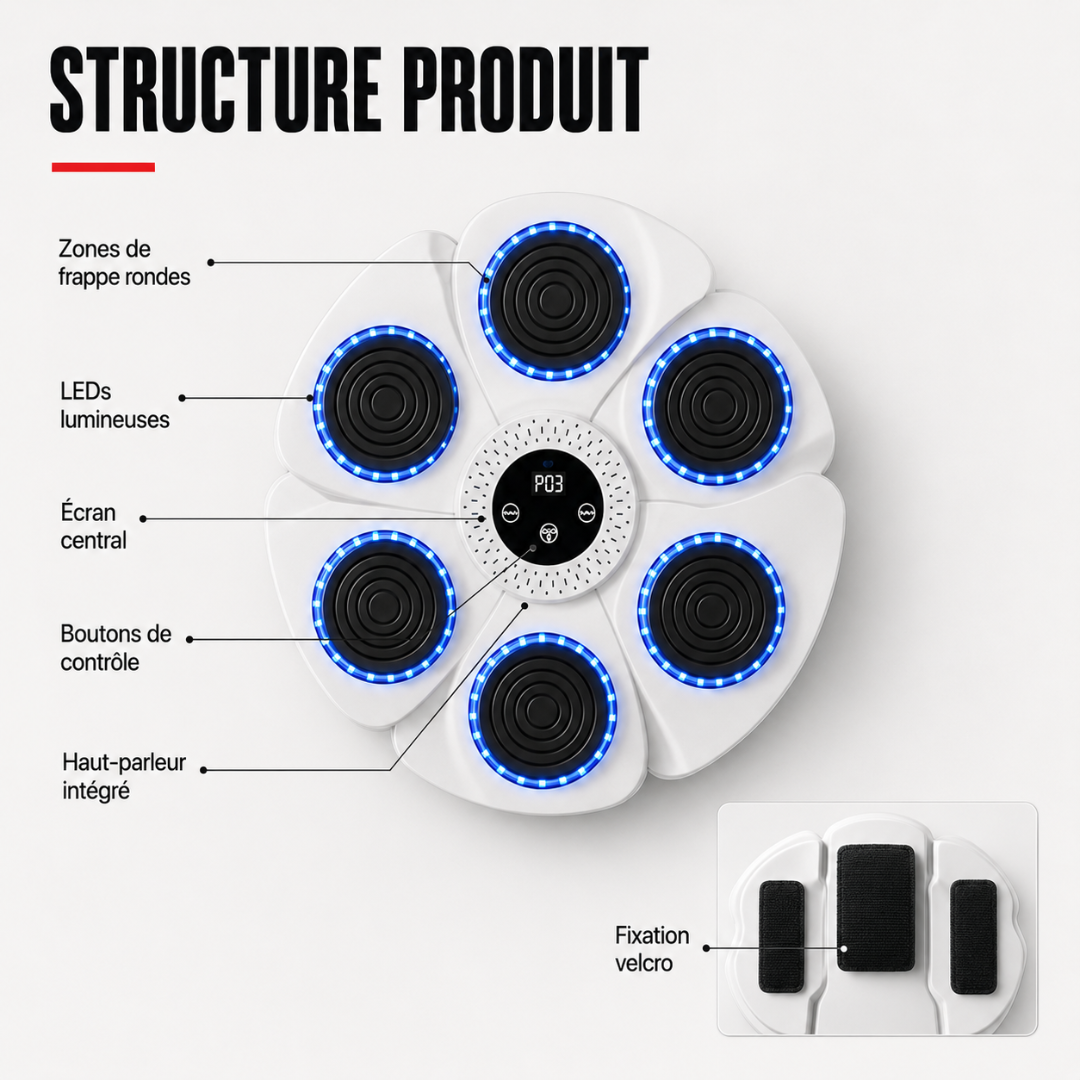 STRUCTURE PRODUIT

Zones de frappe rondes

LEDs lumineuses

Écran central

Boutons de contrôle

Haut-parleur intégré

P03

Fixation velcro